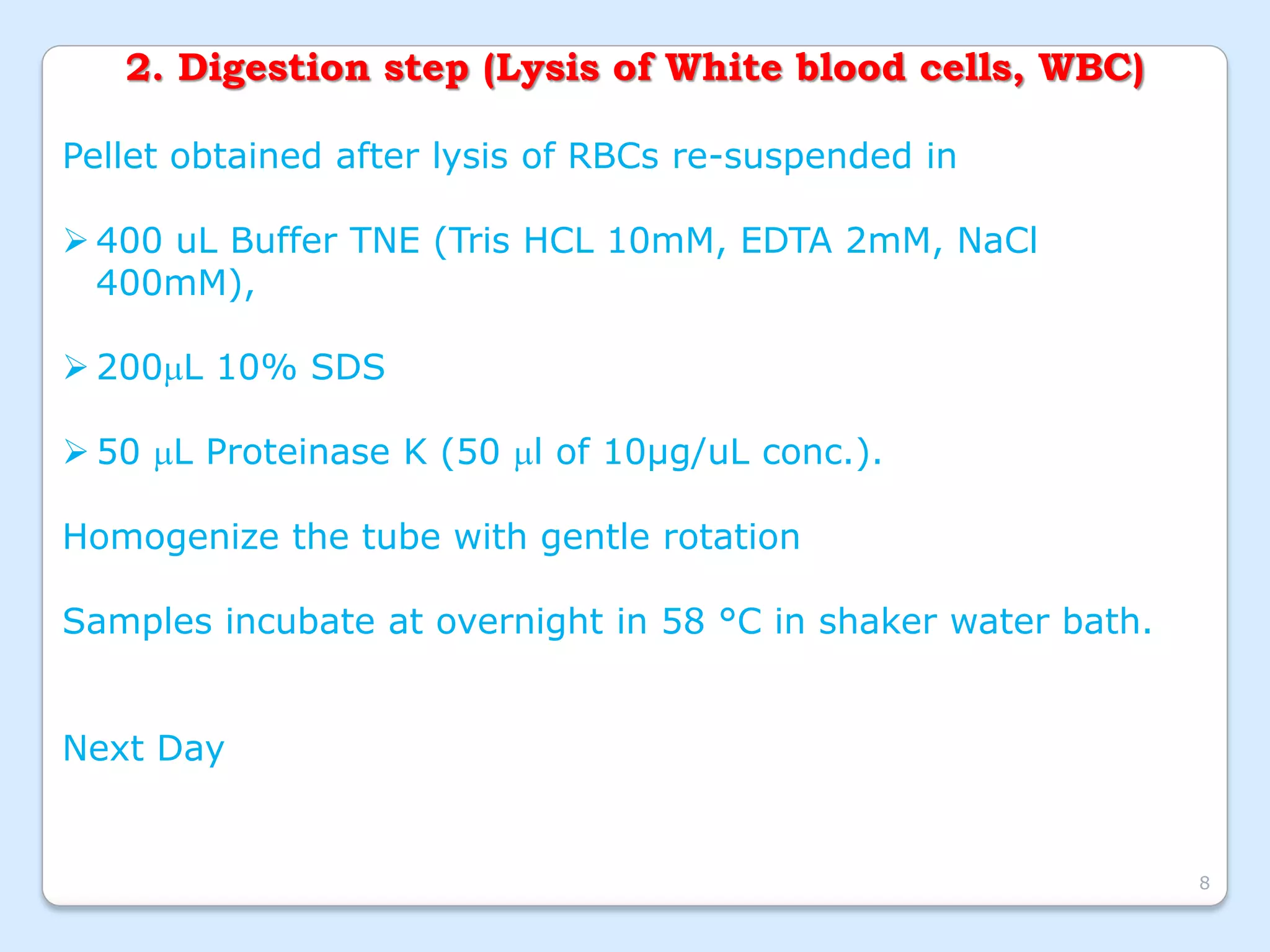 2. Digestion step (Lysis of White blood cells, WBC)

Pellet obtained after lysis of RBCs re-suspended in

➢ 400 uL Buffer TNE (Tris HCL 10mM, EDTA 2mM, NaCl 400mM),

➢ 200μL 10% SDS

➢ 50 μL Proteinase K (50 μl of 10μg/uL conc.).

Homogenize the tube with gentle rotation

Samples incubate at overnight in 58 °C in shaker water bath.

Next Day

8